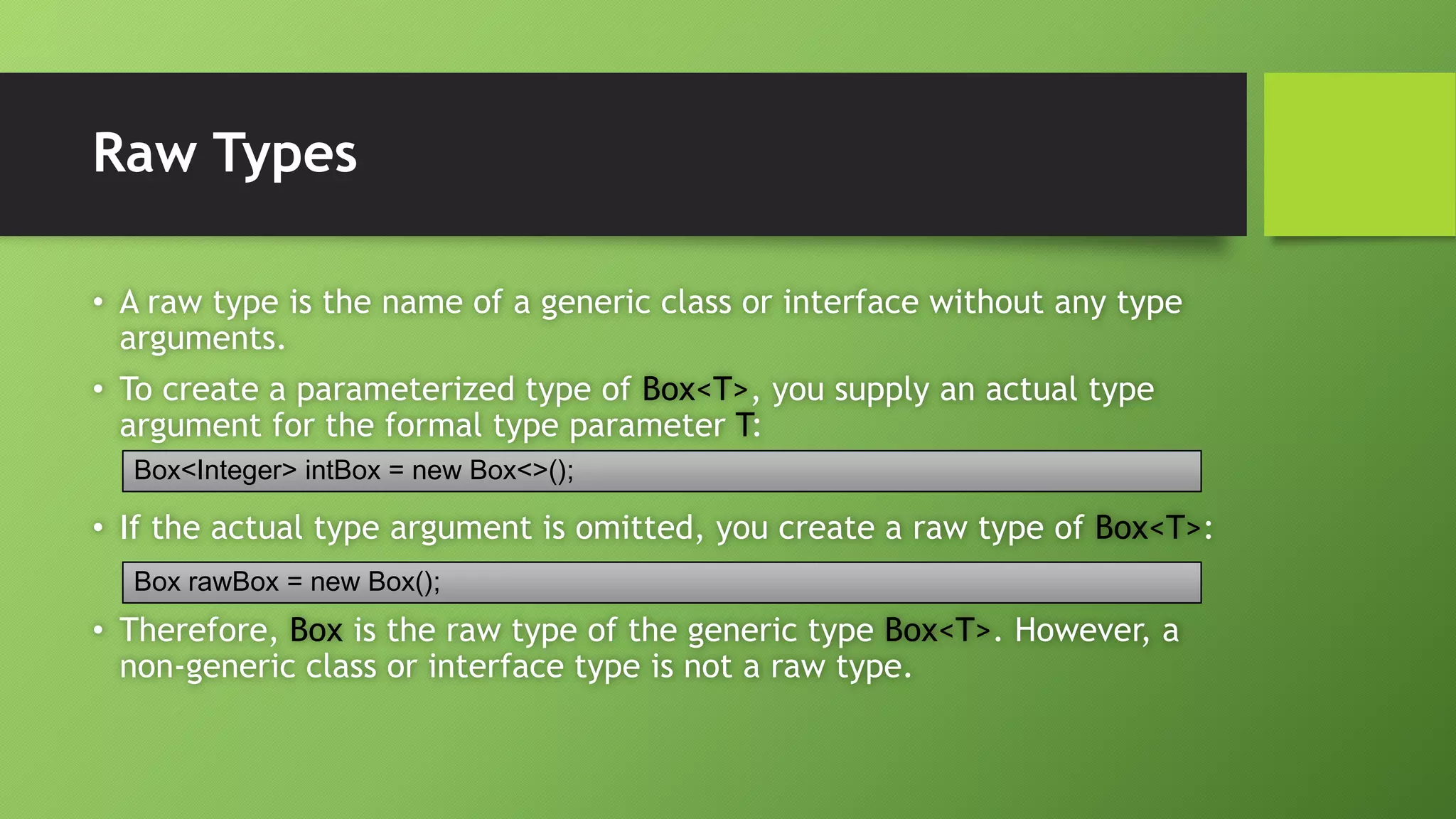 Raw Types

• A raw type is the name of a generic class or interface without any type arguments.

• To create a parameterized type of Box<T>, you supply an actual type argument for the formal type parameter T:

Box<Integer> intBox = new Box<>();

• If the actual type argument is omitted, you create a raw type of Box<T>:

Box rawBox = new Box();

• Therefore, Box is the raw type of the generic type Box<T>. However, a non-generic class or interface type is not a raw type.